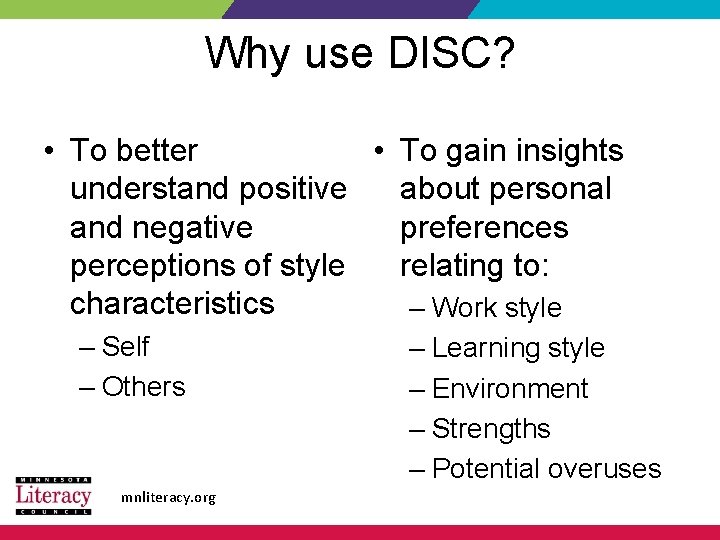 Why use DISC?

• To better understand positive and negative perceptions of style characteristics
– Self
– Others

• To gain insights about personal preferences relating to:
– Work style
– Learning style
– Environment
– Strengths
– Potential overuses

MINNESOTA Literacy COUNCIL

mnliteracy.org